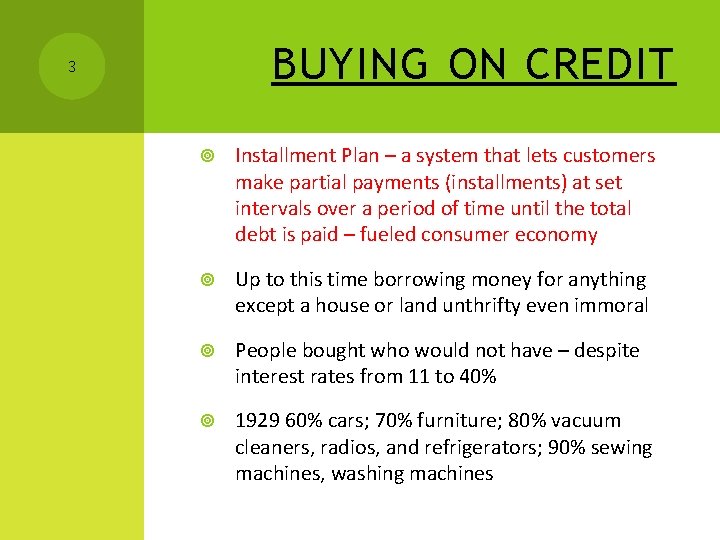 3

BUYING ON CREDIT

Installment Plan – a system that lets customers make partial payments (installments) at set intervals over a period of time until the total debt is paid – fueled consumer economy

Up to this time borrowing money for anything except a house or land unthrifty even immoral

People bought who would not have – despite interest rates from 11 to 40%

1929 60% cars; 70% furniture; 80% vacuum cleaners, radios, and refrigerators; 90% sewing machines, washing machines